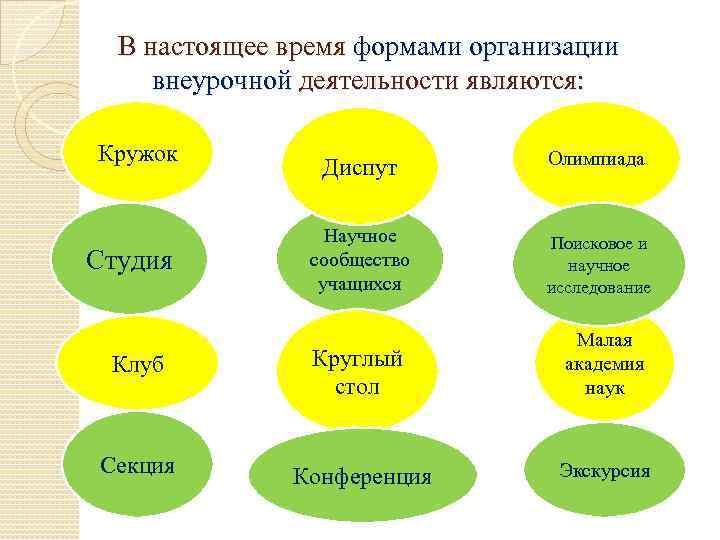 В настоящее время формами организации внеурочной деятельности являются:

Кружок

Студия

Клуб

Секция

Диспут

Научное сообщество учащихся

Круглый стол

Конференция

Олимпиада

Поисковое и научное исследование

Малая академия наук

Экскурсия